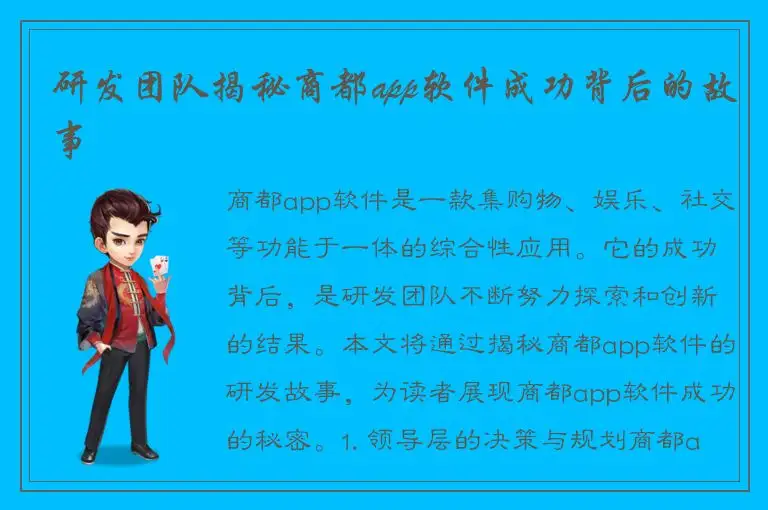 研发团队揭秘商都app软件成功背后的故事

商都app软件是一款集购物、娱乐、社交等功能于一体的综合性应用。它的成功背后，是研发团队不断努力探索和创新的结果。本文将通过揭秘商都app软件的研发故事，为读者展现商都app软件成功的秘密。1. 领导层的决策与规划商都a